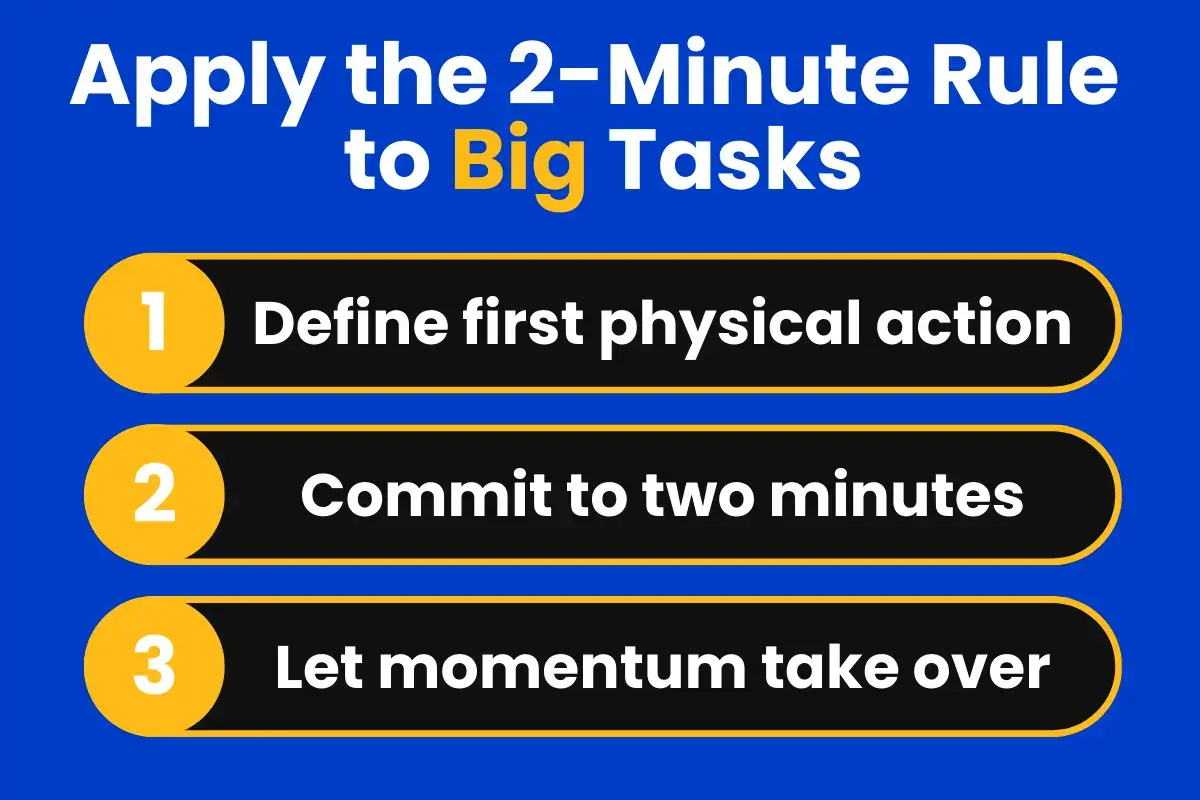 Apply the 2-Minute Rule to Big Tasks

1 Define first physical action

2 Commit to two minutes

3 Let momentum take over